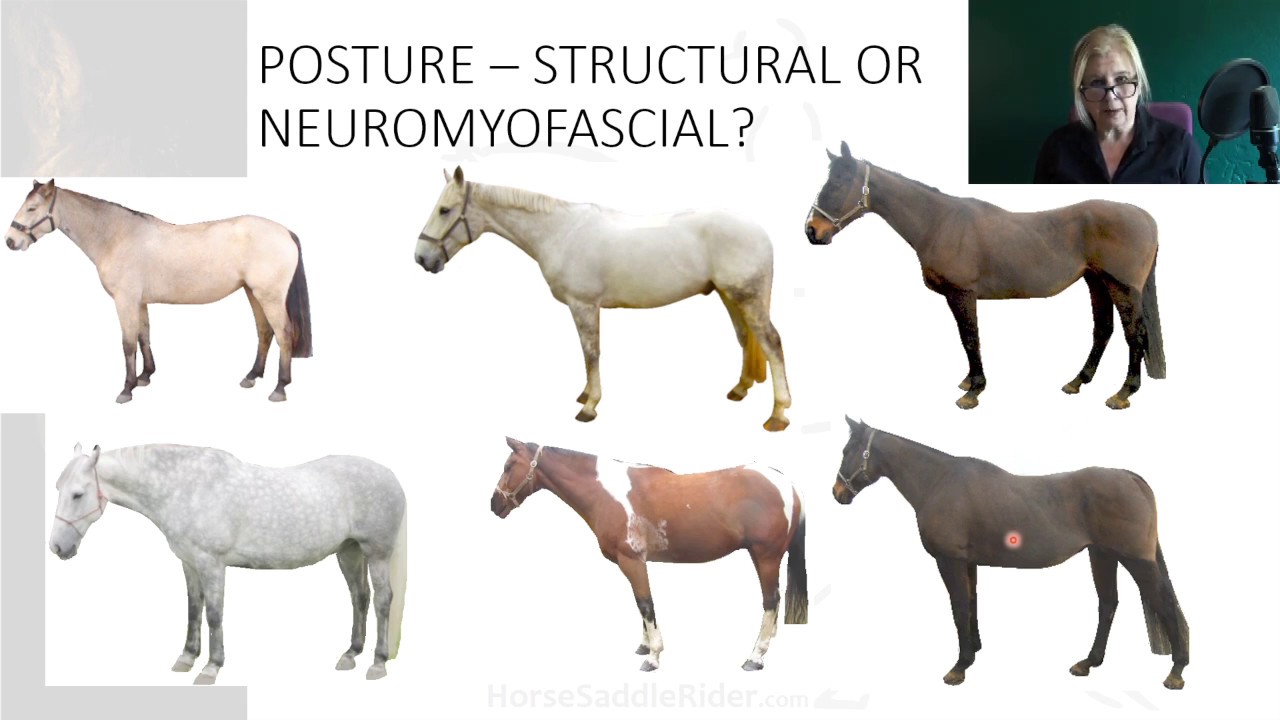 POSTURE – STRUCTURAL OR NEUROMYOFASCIAL?

HorseSaddleRider.com